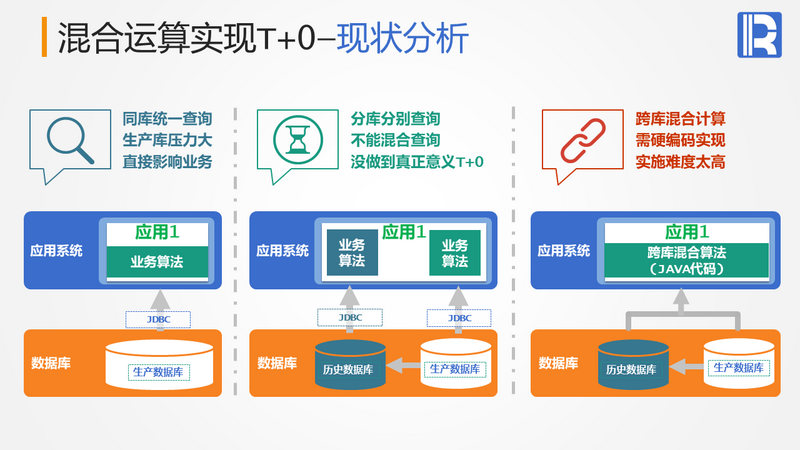 混合运算实现T+0–现状分析

同库统一查询
生产库压力大
直接影响业务

应用系统
应用1
业务算法
JDBC
数据库
生产数据库

分库分别查询
不能混合查询
没做到真正意义T+0

应用系统
应用1
业务算法
业务算法
JDBC
JDBC
数据库
历史数据库
生产数据库

跨库混合计算
需硬编码实现
实施难度太高

应用系统
应用1
跨库混合算法
（JAVA代码）
数据库
历史数据库
生产数据库